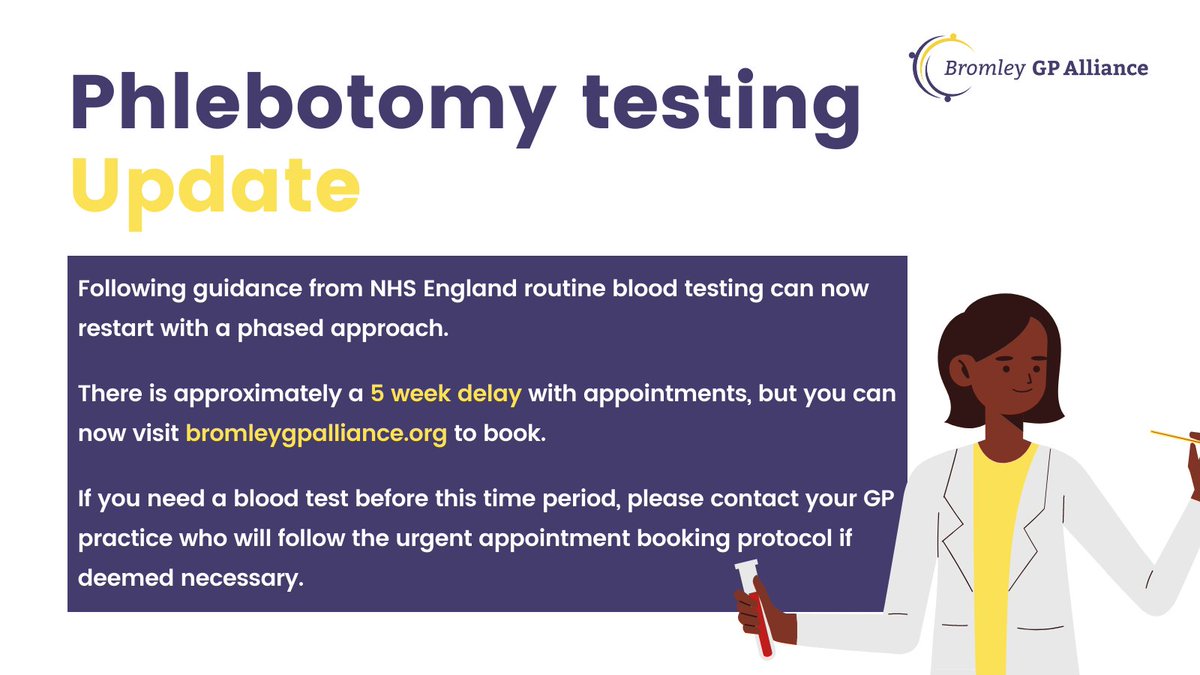 Bromley GP Alliance

Phlebotomy testing
Update

Following guidance from NHS England routine blood testing can now restart with a phased approach.

There is approximately a 5 week delay with appointments, but you can now visit bromleygpalliance.org to book.

If you need a blood test before this time period, please contact your GP practice who will follow the urgent appointment booking protocol if deemed necessary.